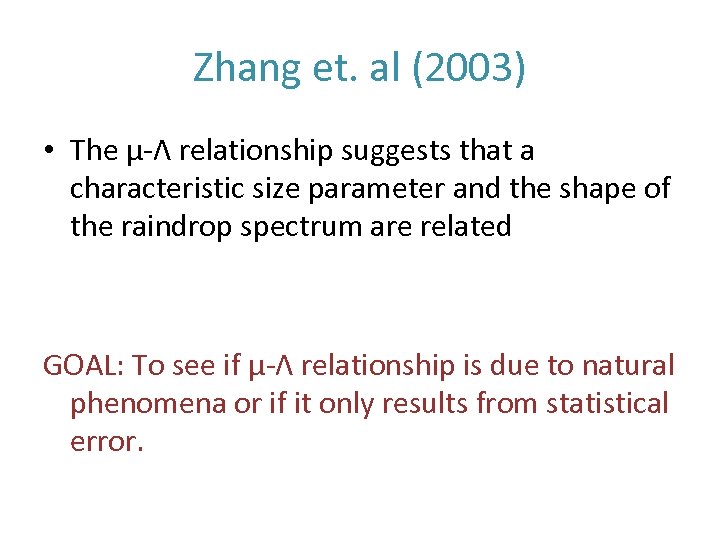 Zhang et. al (2003)

• The μ-Λ relationship suggests that a characteristic size parameter and the shape of the raindrop spectrum are related

GOAL: To see if μ-Λ relationship is due to natural phenomena or if it only results from statistical error.